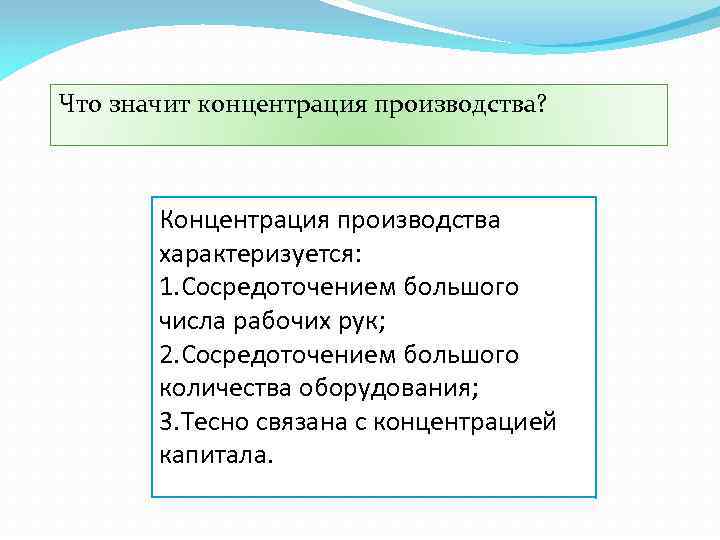 Что значит концентрация производства?

Концентрация производства характеризуется:
1.Сосредоточением большого числа рабочих рук;
2.Сосредоточением большого количества оборудования;
3.Тесно связана с концентрацией капитала.